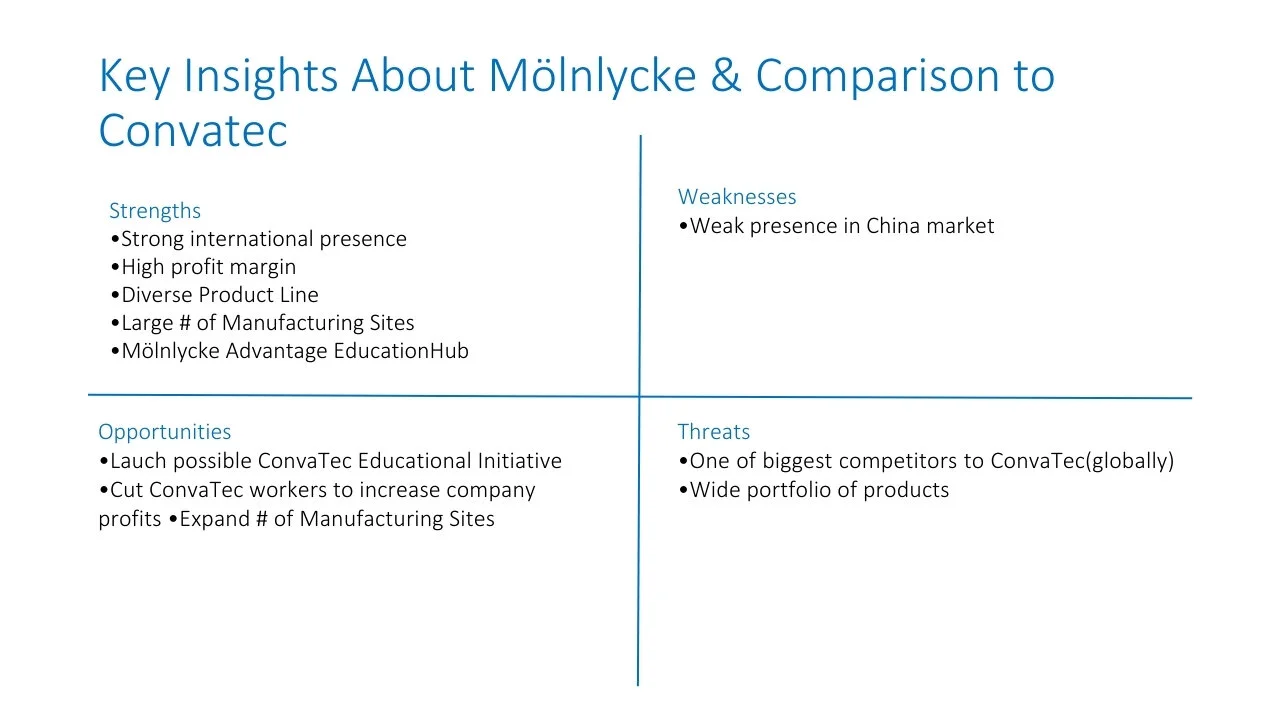 Key Insights About Mölnlycke & Comparison to Convatec

Strengths
•Strong international presence
•High profit margin
•Diverse Product Line
•Large # of Manufacturing Sites
•Mölnlycke Advantage EducationHub

Weaknesses
•Weak presence in China market

Opportunities
•Lauch possible ConvaTec Educational Initiative
•Cut ConvaTec workers to increase company profits •Expand # of Manufacturing Sites

Threats
•One of biggest competitors to ConvaTec(globally)
•Wide portfolio of products